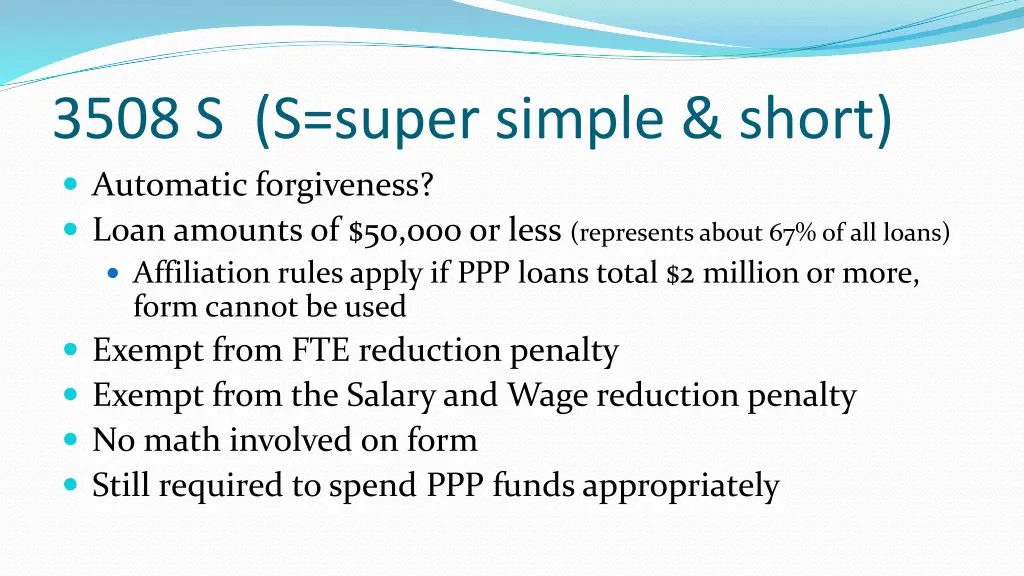 3508 S (S=super simple & short)

- Automatic forgiveness?
- Loan amounts of \$50,000 or less (represents about 67% of all loans)
  - Affiliation rules apply if PPP loans total \$2 million or more, form cannot be used
- Exempt from FTE reduction penalty
- Exempt from the Salary and Wage reduction penalty
- No math involved on form
- Still required to spend PPP funds appropriately